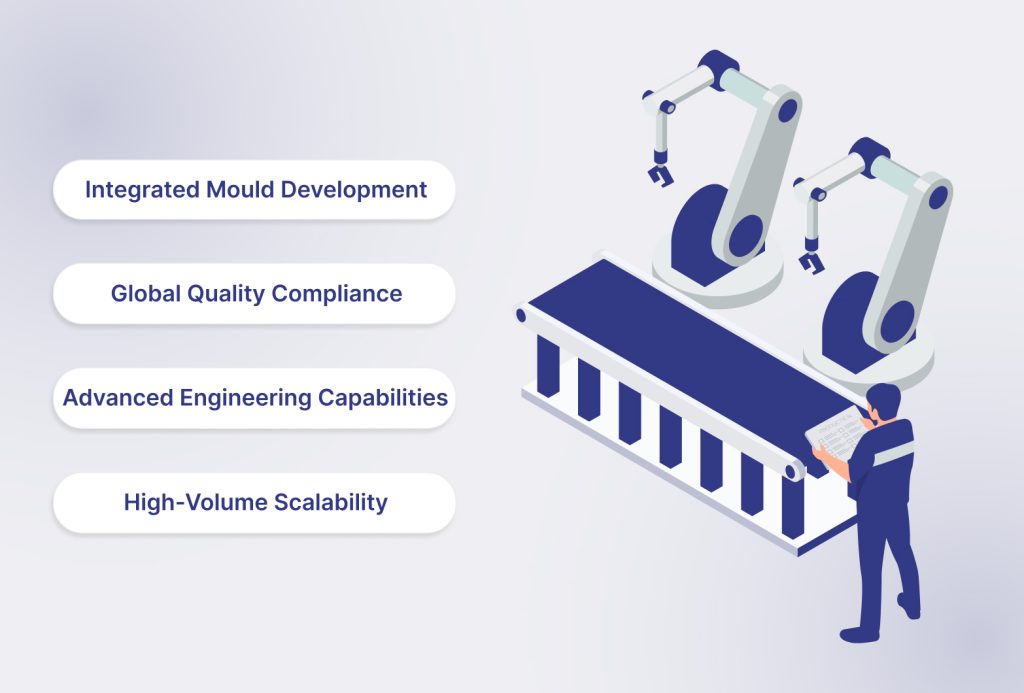 Integrated Mould Development

Global Quality Compliance

Advanced Engineering Capabilities

High-Volume Scalability